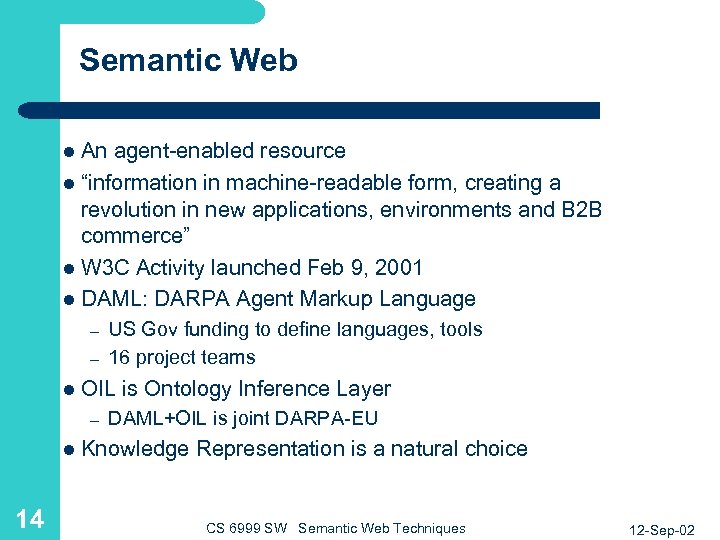 Semantic Web

- An agent-enabled resource
- “information in machine-readable form, creating a revolution in new applications, environments and B2B commerce”
- W3C Activity launched Feb 9, 2001
- DAML: DARPA Agent Markup Language
  – US Gov funding to define languages, tools
  – 16 project teams
- OIL is Ontology Inference Layer
  – DAML+OIL is joint DARPA-EU
- Knowledge Representation is a natural choice

14

CS 6999 SW Semantic Web Techniques

12-Sep-02